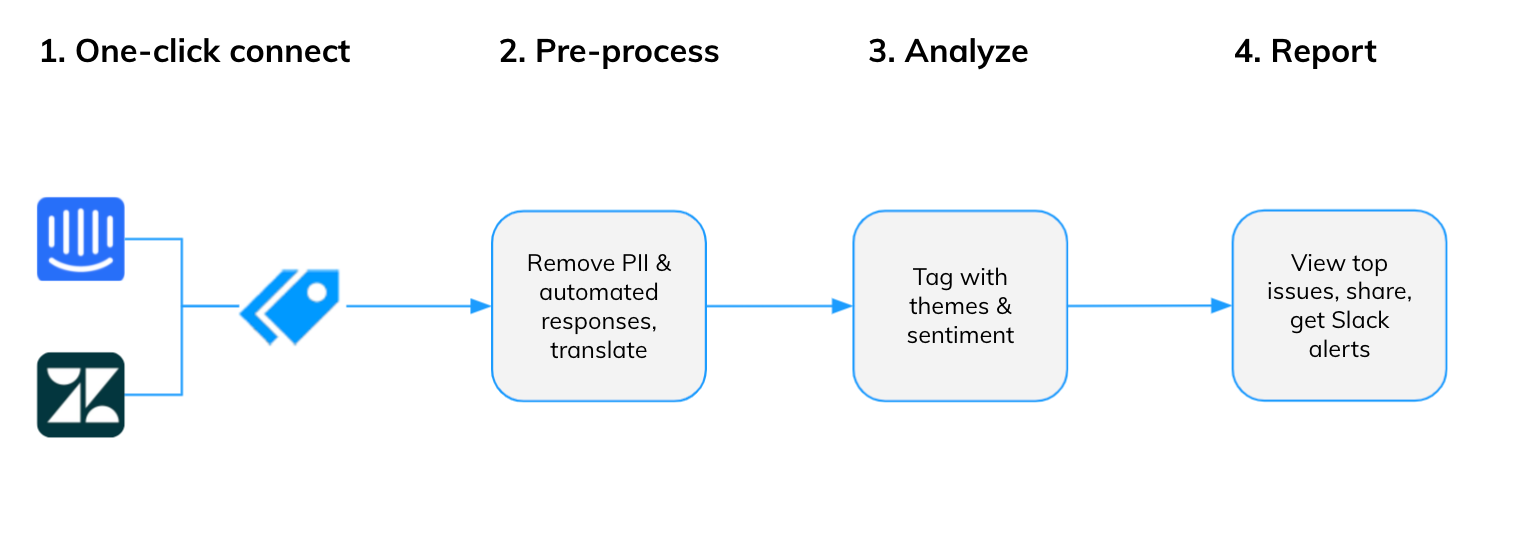 1. One-click connect

2. Pre-process

3. Analyze

4. Report

Remove PII & automated responses, translate

Tag with themes & sentiment

View top issues, share, get Slack alerts